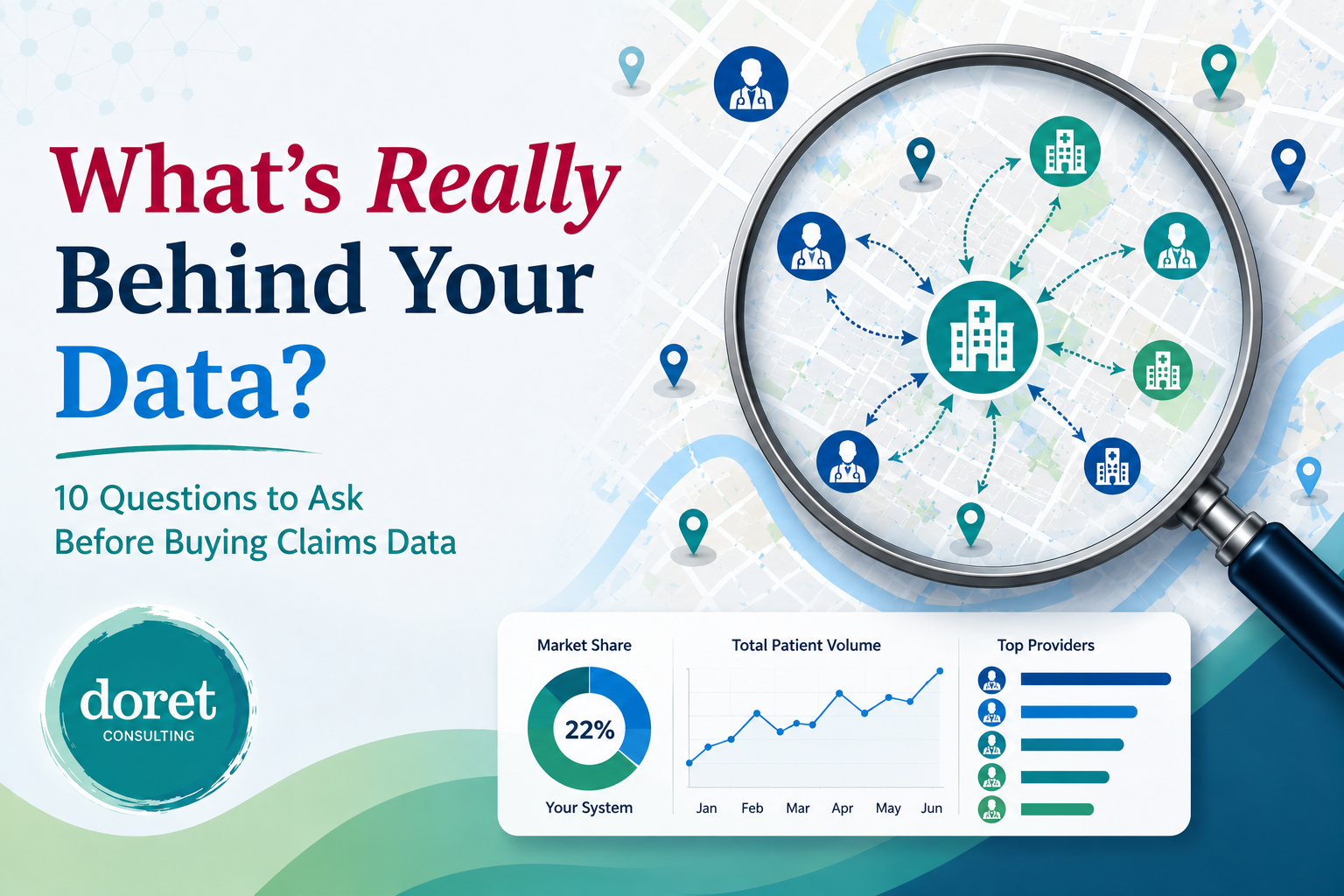 What's Really Behind Your Data?

10 Questions to Ask Before Buying Claims Data

doret
CONSULTING

Market Share

22%

Your System

Total Patient Volume

Jan Feb Mar Apr May Jun

Top Providers